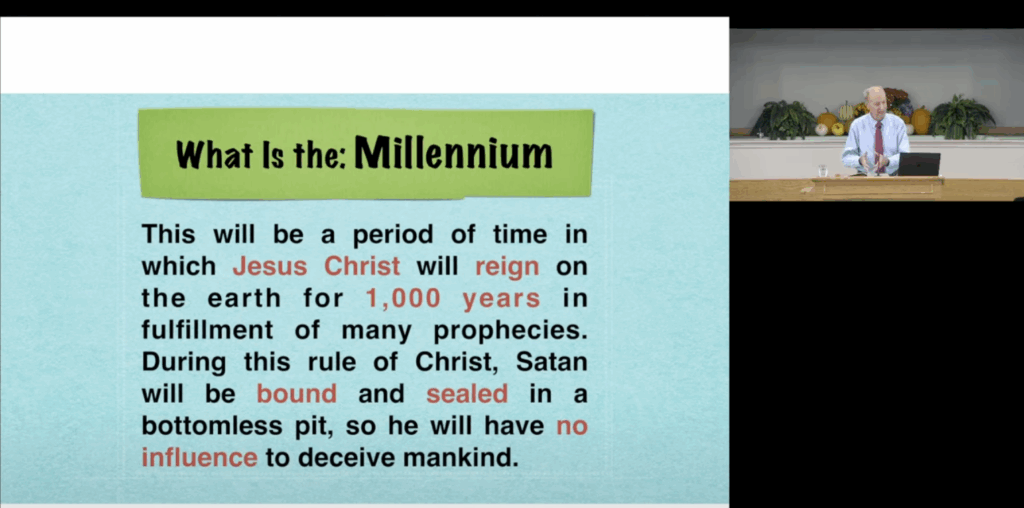 What Is the: Millennium

This will be a period of time in which Jesus Christ will reign on the earth for 1,000 years in fulfillment of many prophecies. During this rule of Christ, Satan will be bound and sealed in a bottomless pit, so he will have no influence to deceive mankind.